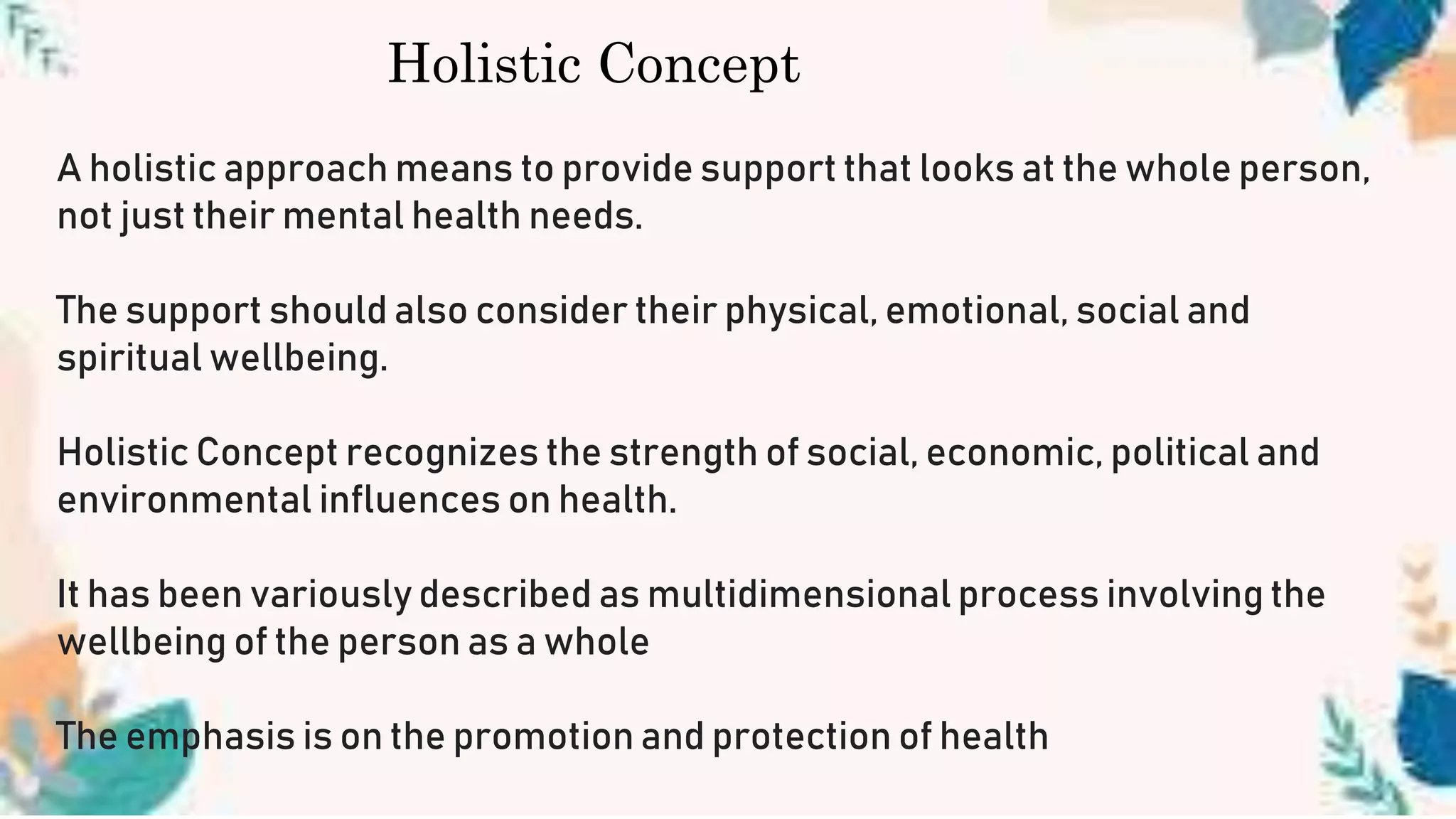 Holistic Concept

A holistic approach means to provide support that looks at the whole person, not just their mental health needs.

The support should also consider their physical, emotional, social and spiritual wellbeing.

Holistic Concept recognizes the strength of social, economic, political and environmental influences on health.

It has been variously described as multidimensional process involving the wellbeing of the person as a whole

The emphasis is on the promotion and protection of health